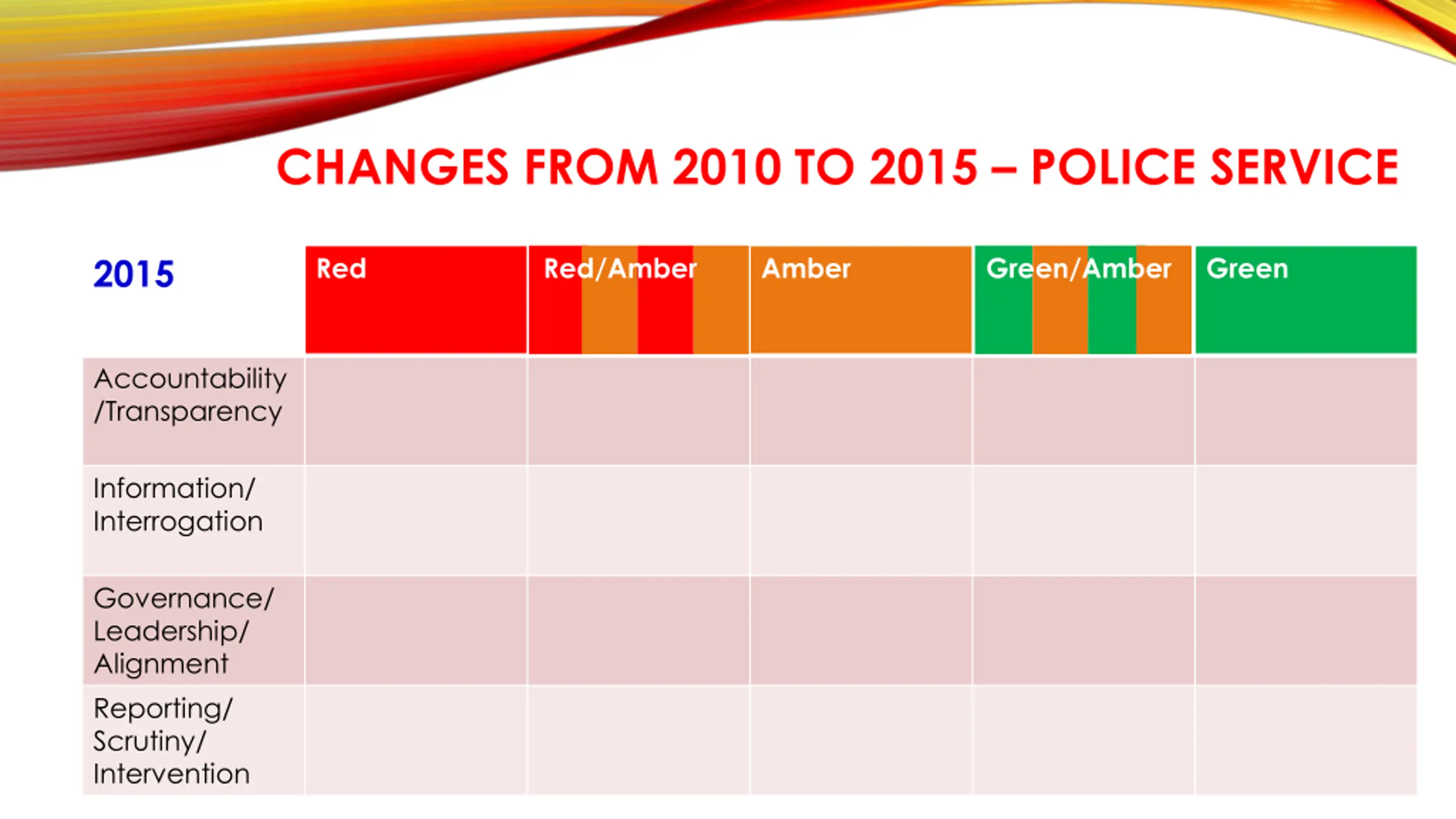 CHANGES FROM 2010 TO 2015 – POLICE SERVICE

| 2015 | Red | Red/Amber | Amber | Green/Amber | Green |
|---|---|---|---|---|---|
| Accountability /Transparency | | | | | |
| Information/ Interrogation | | | | | |
| Governance/ Leadership/ Alignment | | | | | |
| Reporting/ Scrutiny/ Intervention | | | | | |